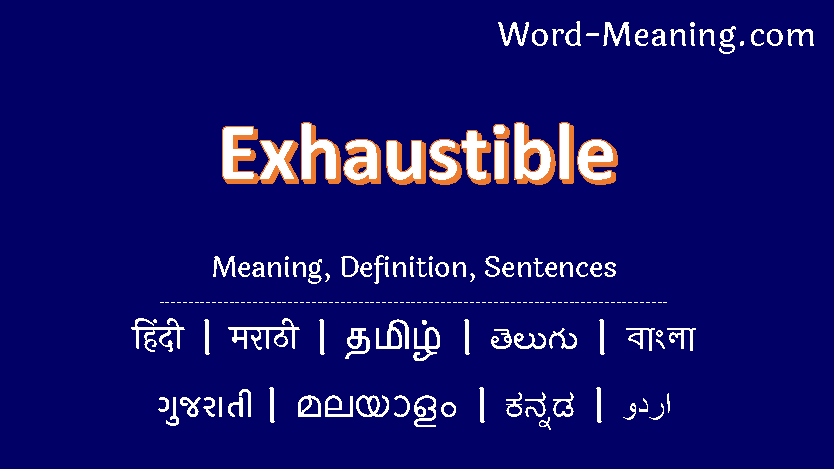 Word-Meaning.com

Exhaustible

Meaning, Definition, Sentences

हिंदी | मराठी | தமிழ் | తెలుగు | বাংলা

ગુજરાતી | മലയാളം | ಕನ್ನಡ | اردو